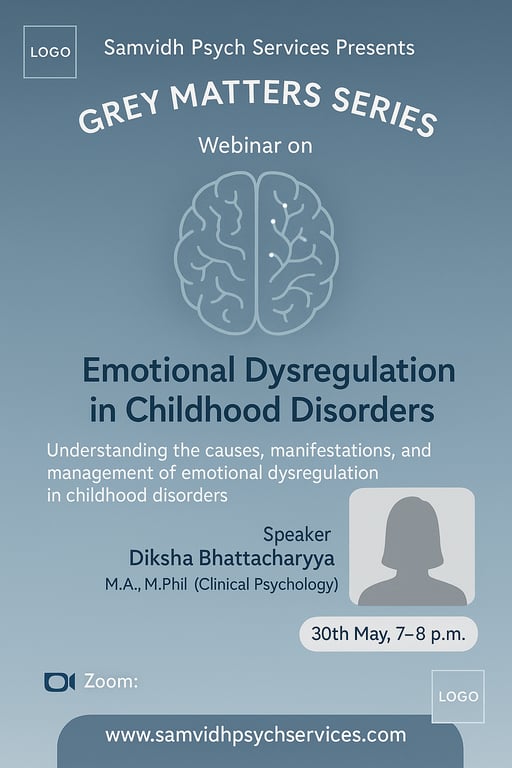 LOGO

Samvidh Psych Services Presents

GREY MATTERS SERIES

Webinar on

Emotional Dysregulation in Childhood Disorders

Understanding the causes, manifestations, and management of emotional dysregulation in childhood disorders

Speaker
Diksha Bhattacharyya
M.A., M.Phil (Clinical Psychology)

30th May, 7–8 p.m.

Zoom:

LOGO

www.samvidhpsychservices.com